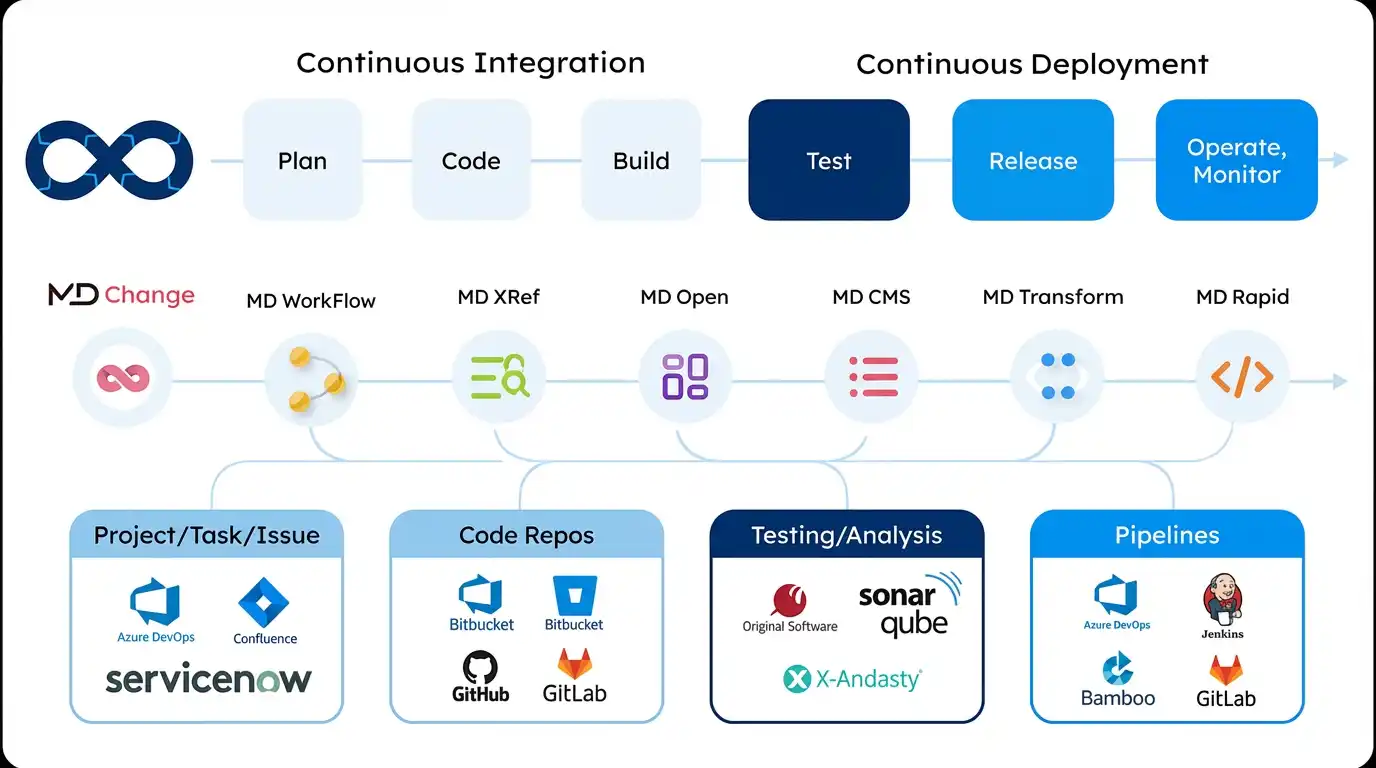 Continuous Integration

Continuous Deployment

Plan

Code

Build

Test

Release

Operate, Monitor

MD Change

MD WorkFlow

MD XRef

MD Open

MD CMS

MD Transform

MD Rapid

Project/Task/Issue

Azure DevOps

Confluence

servicenow

Code Repos

Bitbucket

Bitbucket

GitHub

GitLab

Testing/Analysis

Original Software

sonar qube

X-Andasty

Pipelines

Azure DevOps

Jenkins

Bamboo

GitLab